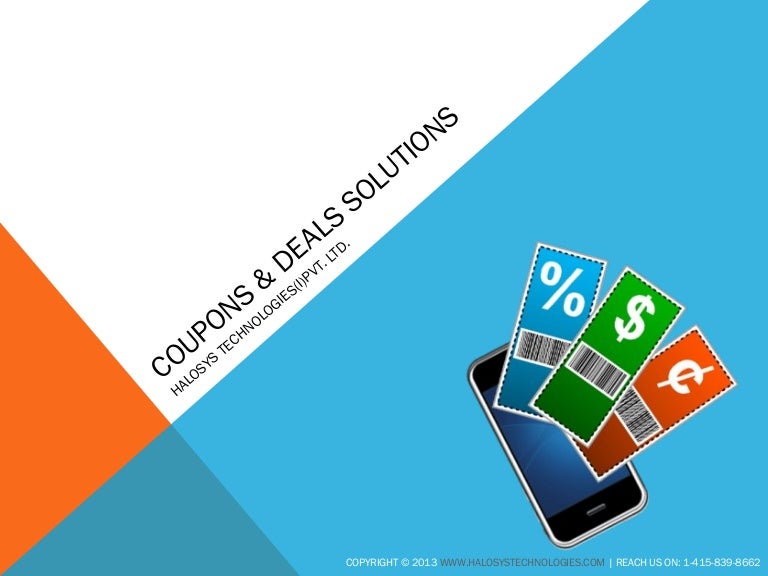 COUPONS & DEALS SOLUTIONS
HALOSYS TECHNOLOGIES(I)PVT. LTD.

%
$
¢

COPYRIGHT © 2013 WWW.HALOSYSTECHNOLOGIES.COM | REACH US ON: 1-415-839-8662